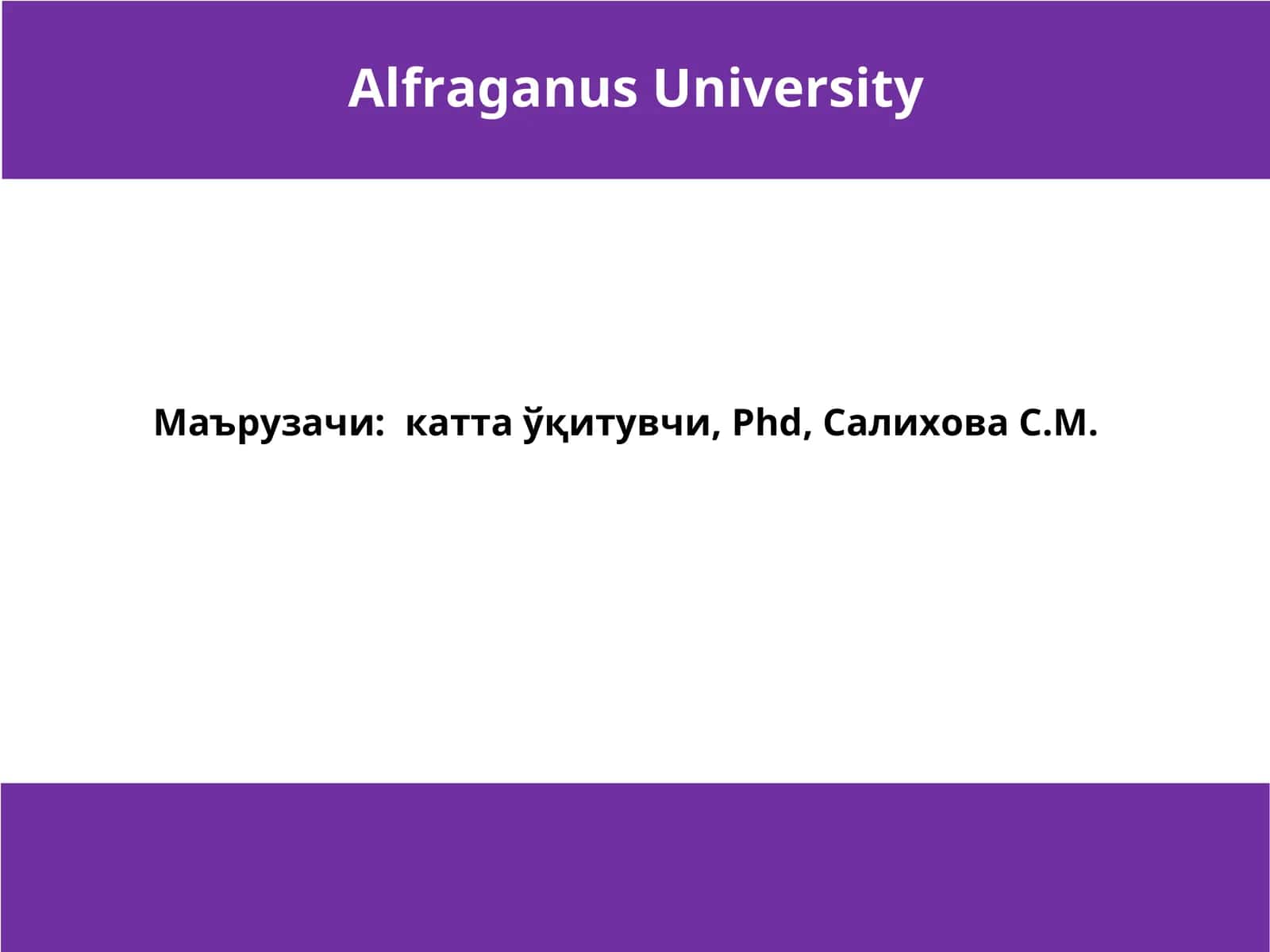 Alfraganus University

Маърузачи: катта ўқитувчи, Phd, Салихова С.М.